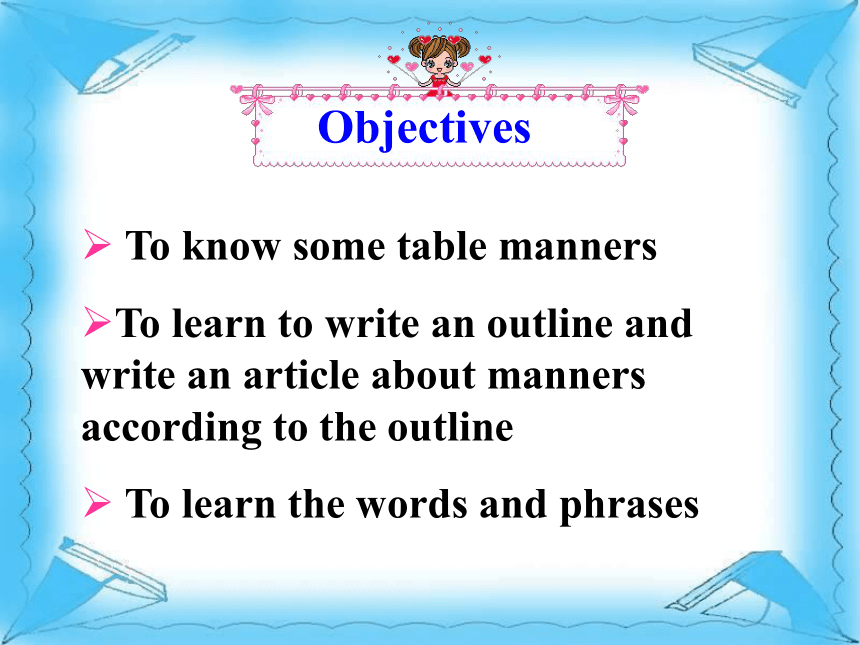 Objectives

➢ To know some table manners

➢To learn to write an outline and write an article about manners according to the outline

➢ To learn the words and phrases